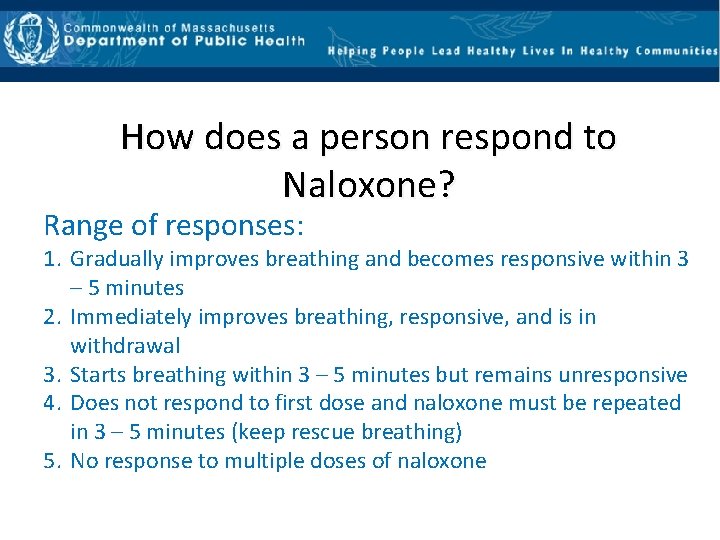 Commonwealth of Massachusetts
Department of Public Health

Helping People Lead Healthy Lives In Healthy Communities

How does a person respond to Naloxone?

Range of responses:

1. Gradually improves breathing and becomes responsive within 3 – 5 minutes
2. Immediately improves breathing, responsive, and is in withdrawal
3. Starts breathing within 3 – 5 minutes but remains unresponsive
4. Does not respond to first dose and naloxone must be repeated in 3 – 5 minutes (keep rescue breathing)
5. No response to multiple doses of naloxone